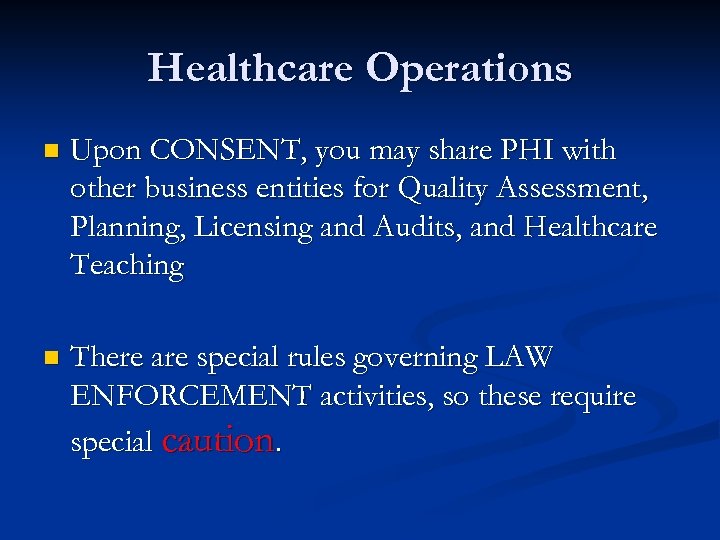 Healthcare Operations

Upon CONSENT, you may share PHI with other business entities for Quality Assessment, Planning, Licensing and Audits, and Healthcare Teaching

There are special rules governing LAW ENFORCEMENT activities, so these require special caution.